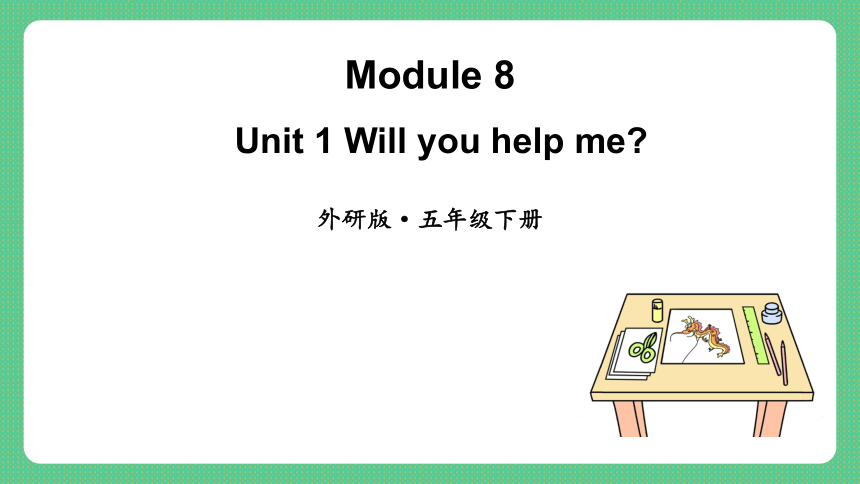 Module 8

Unit 1 Will you help me?

外研版 • 五年级下册